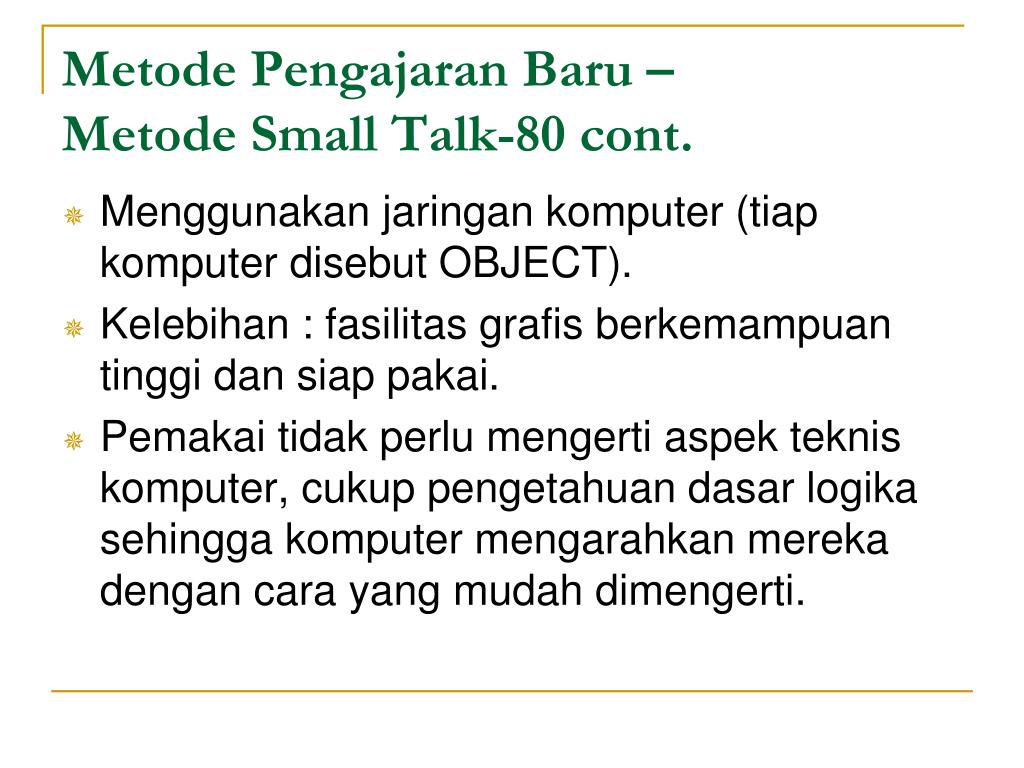 Metode Pengajaran Baru –
Metode Small Talk-80 cont.

Menggunakan jaringan komputer (tiap komputer disebut OBJECT).

Kelebihan : fasilitas grafis berkemampuan tinggi dan siap pakai.

Pemakai tidak perlu mengerti aspek teknis komputer, cukup pengetahuan dasar logika sehingga komputer mengarahkan mereka dengan cara yang mudah dimengerti.